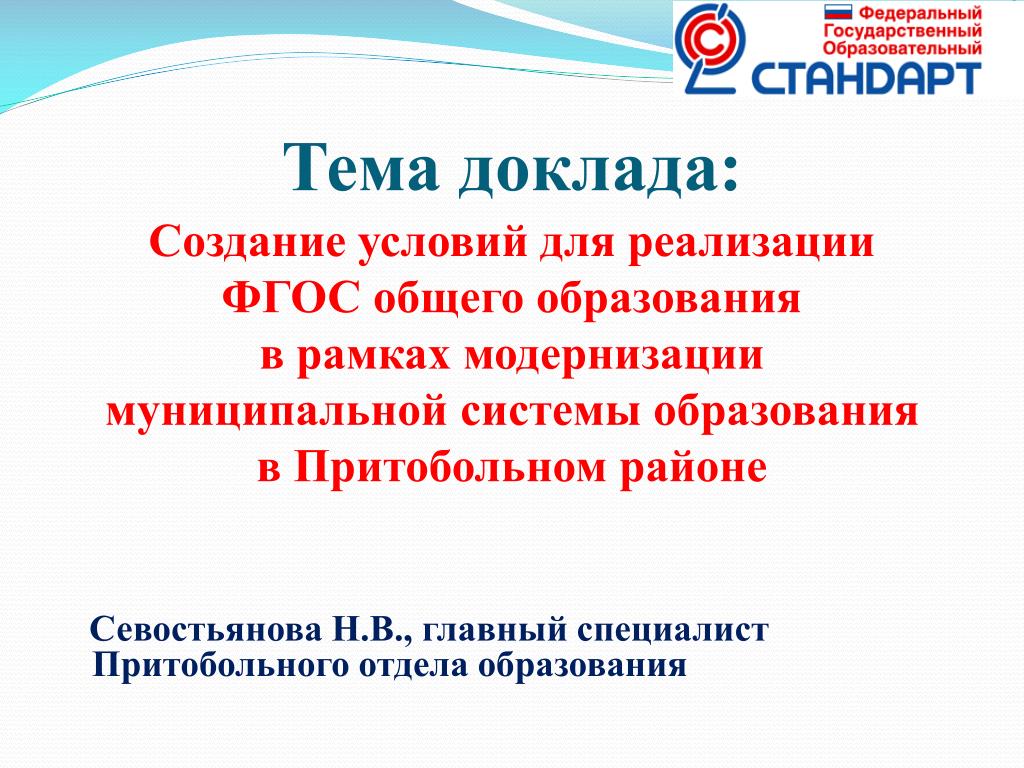 Федеральный Государственный Образовательный СТАНДАРТ

Тема доклада:

Создание условий для реализации ФГОС общего образования в рамках модернизации муниципальной системы образования в Притобольном районе

Севостьянова Н.В., главный специалист Притобольного отдела образования